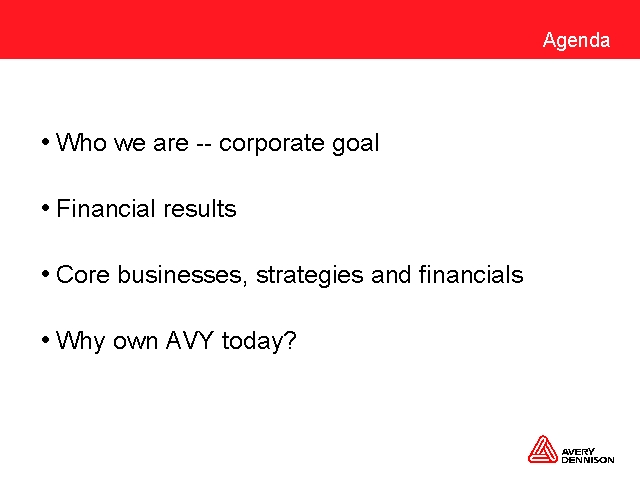 Agenda

• Who we are -- corporate goal

• Financial results

• Core businesses, strategies and financials

• Why own AVY today?

AVERY DENNISON